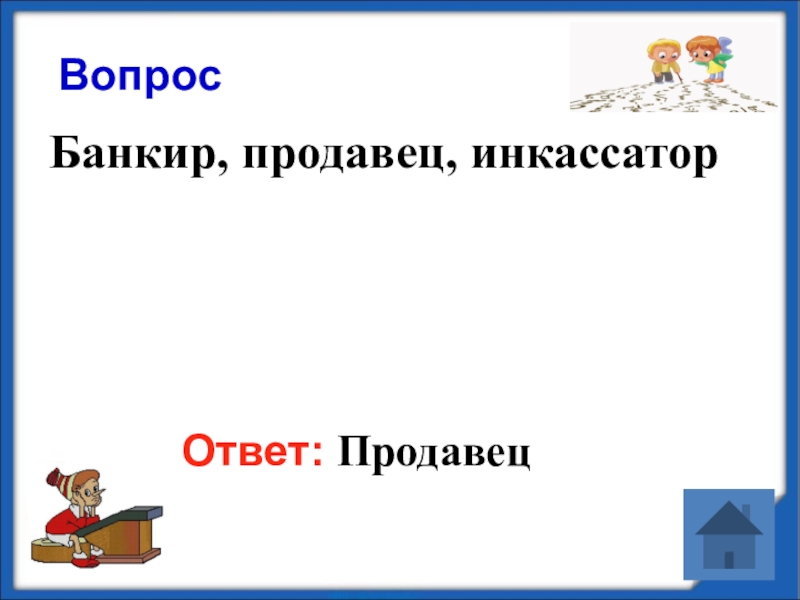 Вопрос

Банкир, продавец, инкассатор

Ответ: Продавец